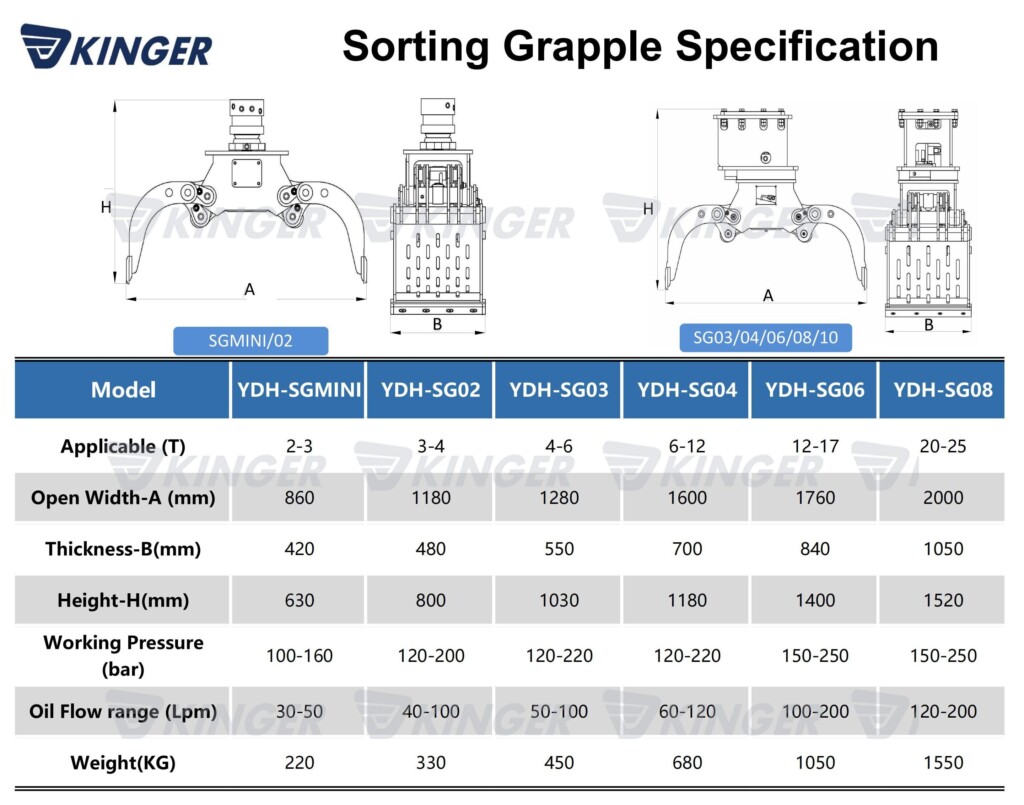 KINGER

Sorting Grapple Specification

H

A

B

SGMINI/02

H

A

B

SG03/04/06/08/10

| Model | YDH-SGMINI | YDH-SG02 | YDH-SG03 | YDH-SG04 | YDH-SG06 | YDH-SG08 |
|---|---|---|---|---|---|---|
| Applicable (T) | 2-3 | 3-4 | 4-6 | 6-12 | 12-17 | 20-25 |
| Open Width-A (mm) | 860 | 1180 | 1280 | 1600 | 1760 | 2000 |
| Thickness-B(mm) | 420 | 480 | 550 | 700 | 840 | 1050 |
| Height-H(mm) | 630 | 800 | 1030 | 1180 | 1400 | 1520 |
| Working Pressure (bar) | 100-160 | 120-200 | 120-220 | 120-220 | 150-250 | 150-250 |
| Oil Flow range (Lpm) | 30-50 | 40-100 | 50-100 | 60-120 | 100-200 | 120-200 |
| Weight(KG) | 220 | 330 | 450 | 680 | 1050 | 1550 |